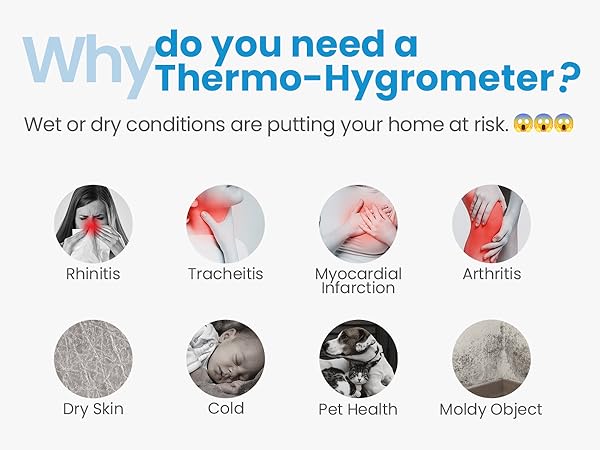 Why do you need a Thermo-Hygrometer?

Wet or dry conditions are putting your home at risk. 😱😱😱

Rhinitis

Tracheitis

Myocardial Infarction

Arthritis

Dry Skin

Cold

Pet Health

Moldy Object